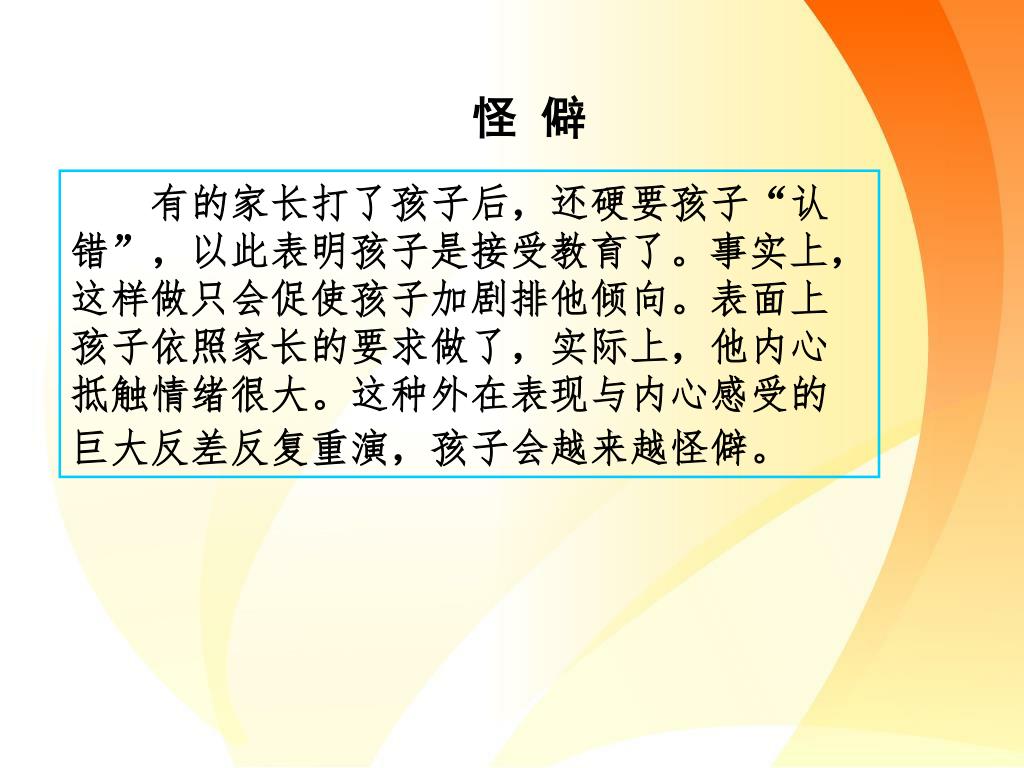 怪 僻

有的家长打了孩子后，还硬要孩子“认错”，以此表明孩子是接受教育了。事实上，这样做只会促使孩子加剧排他倾向。表面上孩子依照家长的要求做了，实际上，他内心抵触情绪很大。这种外在表现与内心感受的巨大反差反复重演，孩子会越来越怪僻。